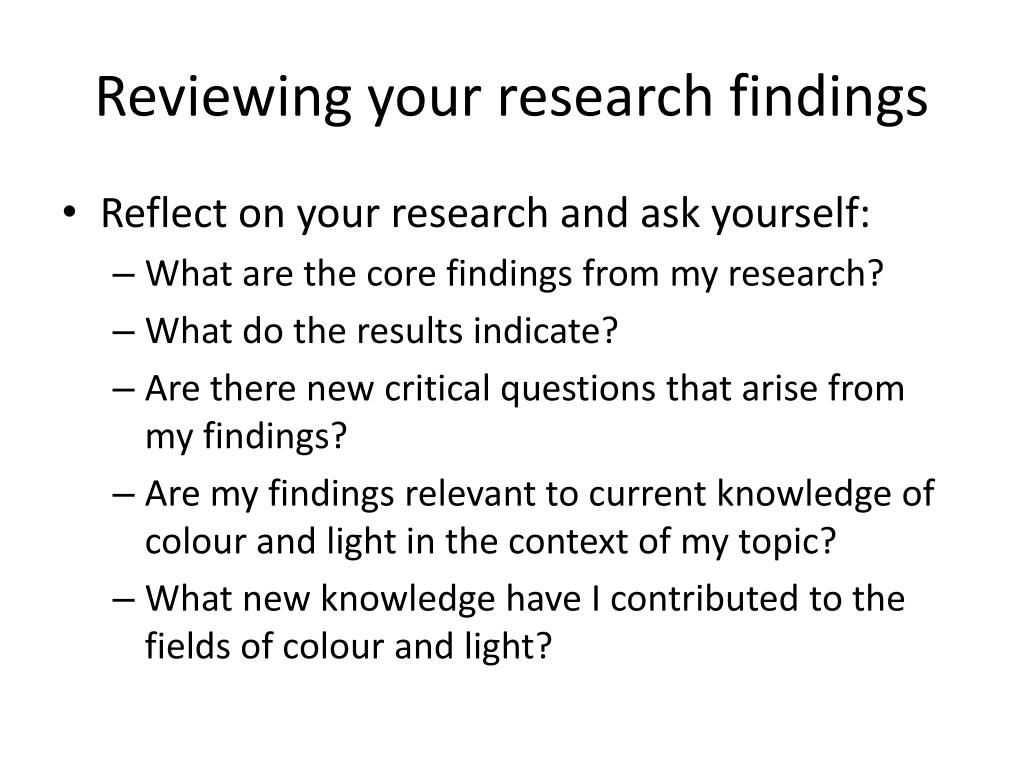 Reviewing your research findings

• Reflect on your research and ask yourself:
– What are the core findings from my research?
– What do the results indicate?
– Are there new critical questions that arise from my findings?
– Are my findings relevant to current knowledge of colour and light in the context of my topic?
– What new knowledge have I contributed to the fields of colour and light?